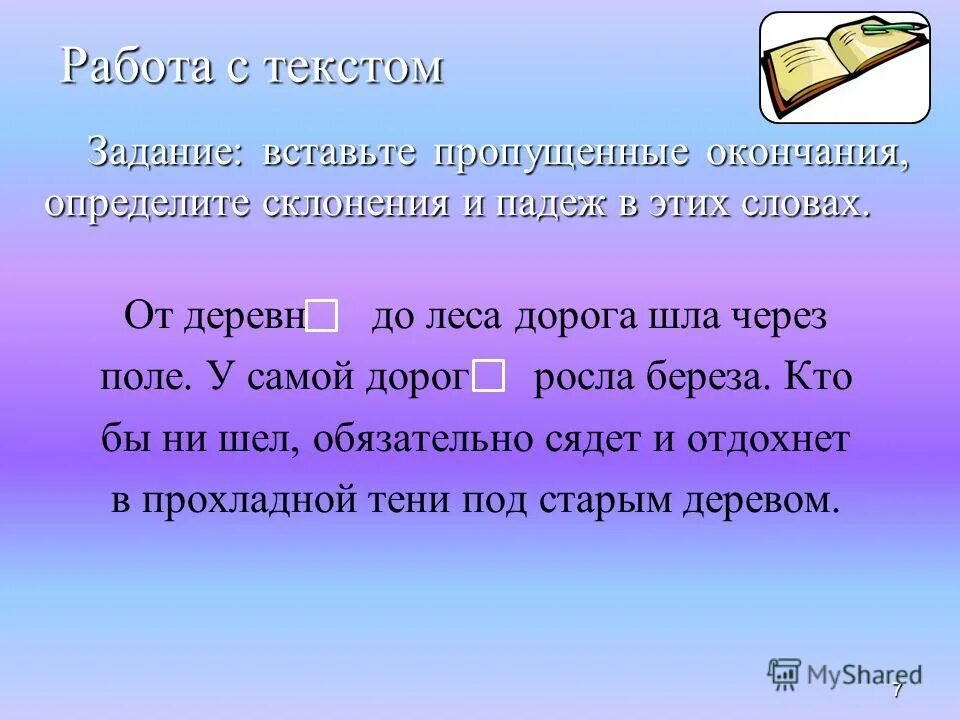 Работа с текстом

Задание: вставьте пропущенные окончания, определите склонения и падеж в этих словах.

От деревн□ до леса дорога шла через поле. У самой дорог□ росла береза. Кто бы ни шел, обязательно сядет и отдохнет в прохладной тени под старым деревом.

MyShared

7